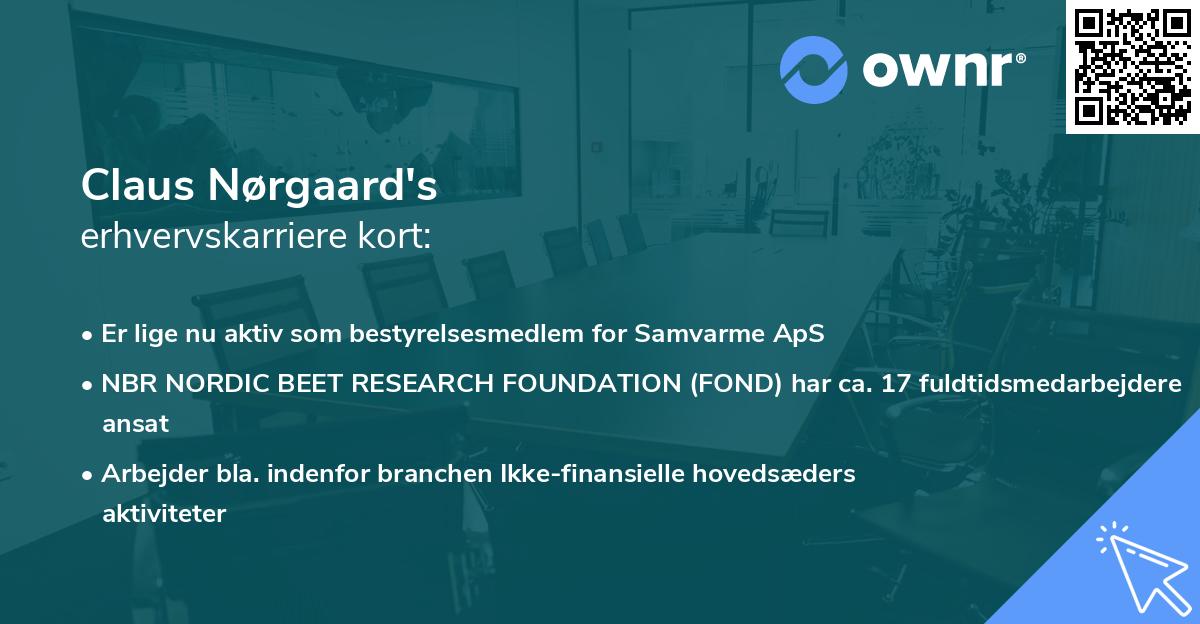 ownr®

Claus Nørgaard's
erhvervskarriere kort:

• Er lige nu aktiv som bestyrelsesmedlem for Samvarme ApS

• NBR NORDIC BEET RESEARCH FOUNDATION (FOND) har ca. 17 fuldtidsmedarbejdere ansat

• Arbejder bla. indenfor branchen Ikke-finansielle hovedsæders aktiviteter